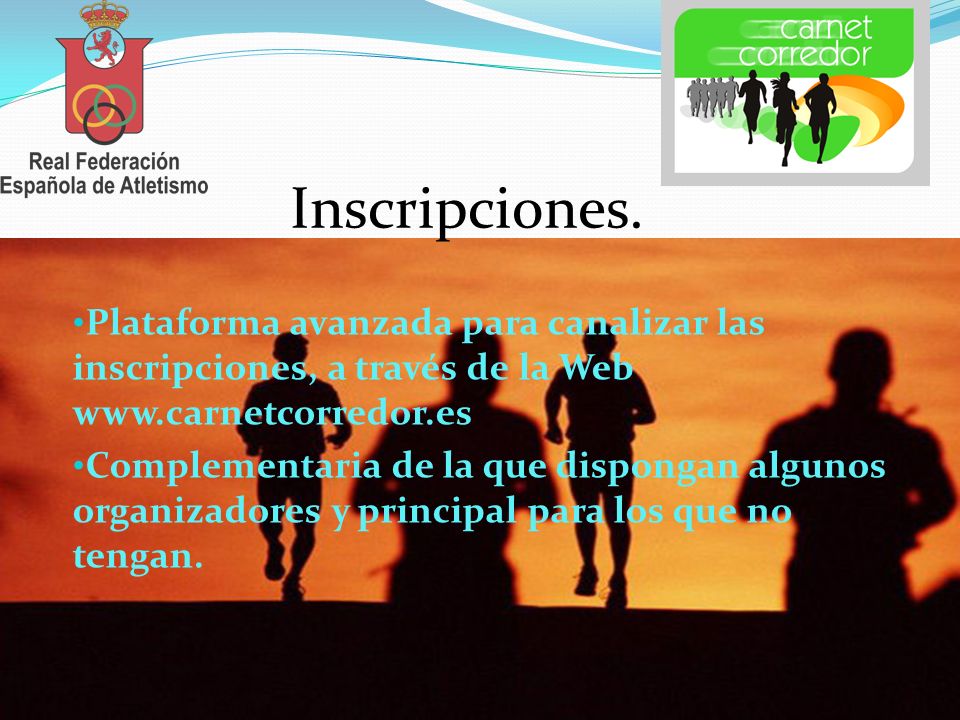 Real Federación Española de Atletismo

carnet corredor

Inscripciones.

•Plataforma avanzada para canalizar las inscripciones, a través de la Web www.carnetcorredor.es

•Complementaria de la que dispongan algunos organizadores y principal para los que no tengan.